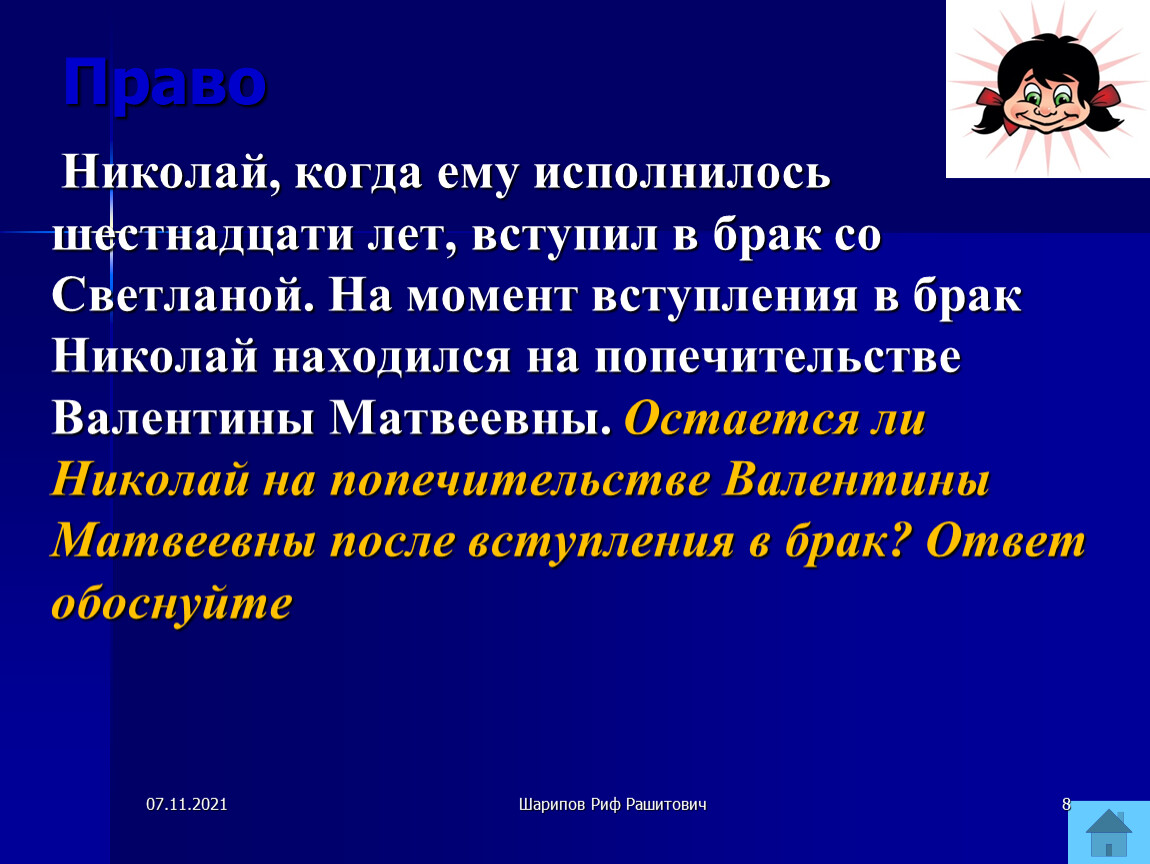 Право

Николай, когда ему исполнилось шестнадцати лет, вступил в брак со Светланой. На момент вступления в брак Николай находился на попечительстве Валентины Матвеевны. Остается ли Николай на попечительстве Валентины Матвеевны после вступления в брак? Ответ обоснуйте

07.11.2021

Шарипов Риф Рашитович

8